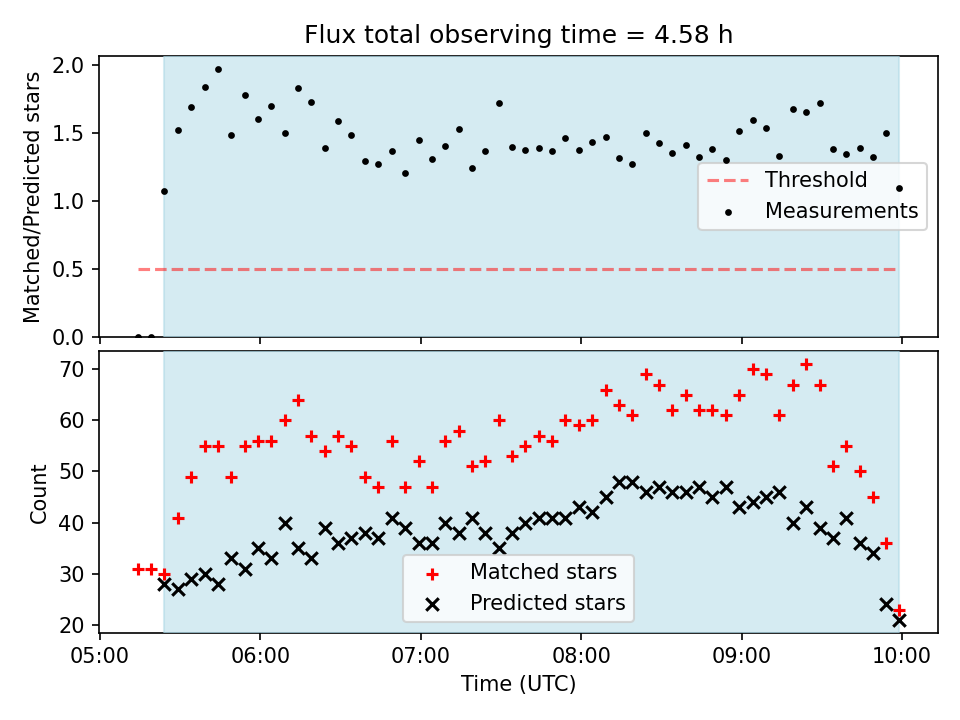 Flux total observing time = 4.58 h

Matched/Predicted stars

2.0
1.5
1.0
0.5
0.0

Threshold
Measurements

Count

70
60
50
40
30
20

Matched stars
Predicted stars

05:00
06:00
07:00
08:00
09:00
10:00

Time (UTC)